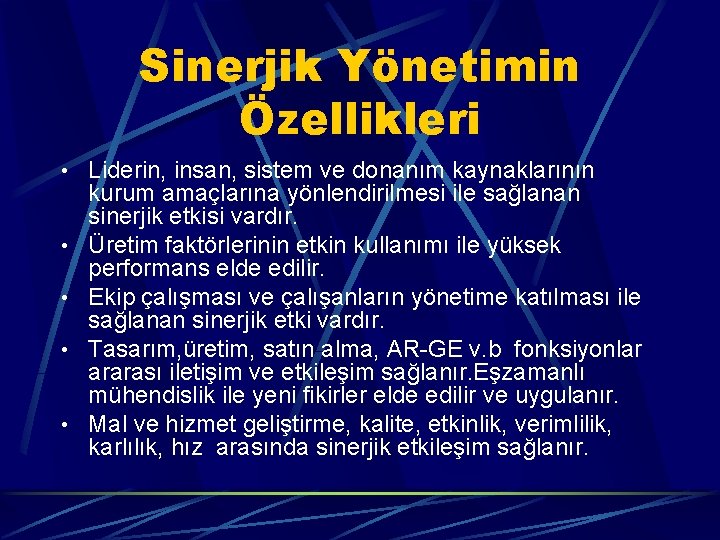 Sinerjik Yönetimin Özellikleri

• Liderin, insan, sistem ve donanım kaynaklarının kurum amaçlarına yönlendirilmesi ile sağlanan sinerjik etkisi vardır.

• Üretim faktörlerinin etkin kullanımı ile yüksek performans elde edilir.

• Ekip çalışması ve çalışanların yönetime katılması ile sağlanan sinerjik etki vardır.

• Tasarım,üretim, satın alma, AR-GE v.b fonksiyonlar ararası iletişim ve etkileşim sağlanır.Eşzamanlı mühendislik ile yeni fikirler elde edilir ve uygulanır.

• Mal ve hizmet geliştirme, kalite, etkinlik, verimlilik, karlılık, hız arasında sinerjik etkileşim sağlanır.